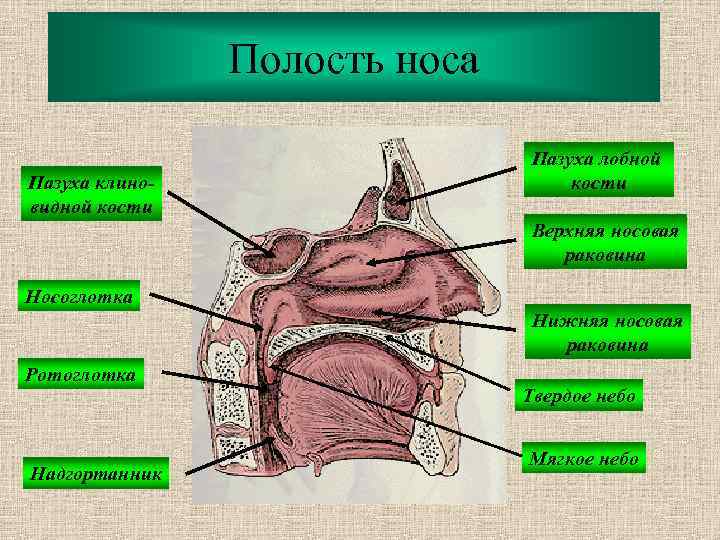 Полость носа

Пазуха клиновидной кости

Носоглотка

Ротоглотка

Надгортанник

Пазуха лобной кости

Верхняя носовая раковина

Нижняя носовая раковина

Твердое небо

Мягкое небо